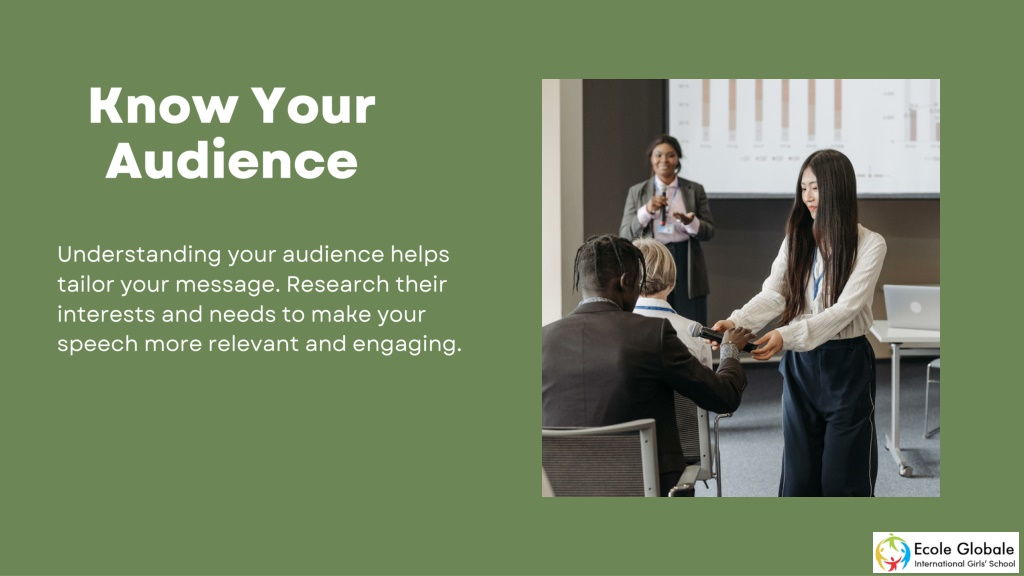 Know Your Audience

Understanding your audience helps tailor your message. Research their interests and needs to make your speech more relevant and engaging.

Ecole Globale
International Girls' School